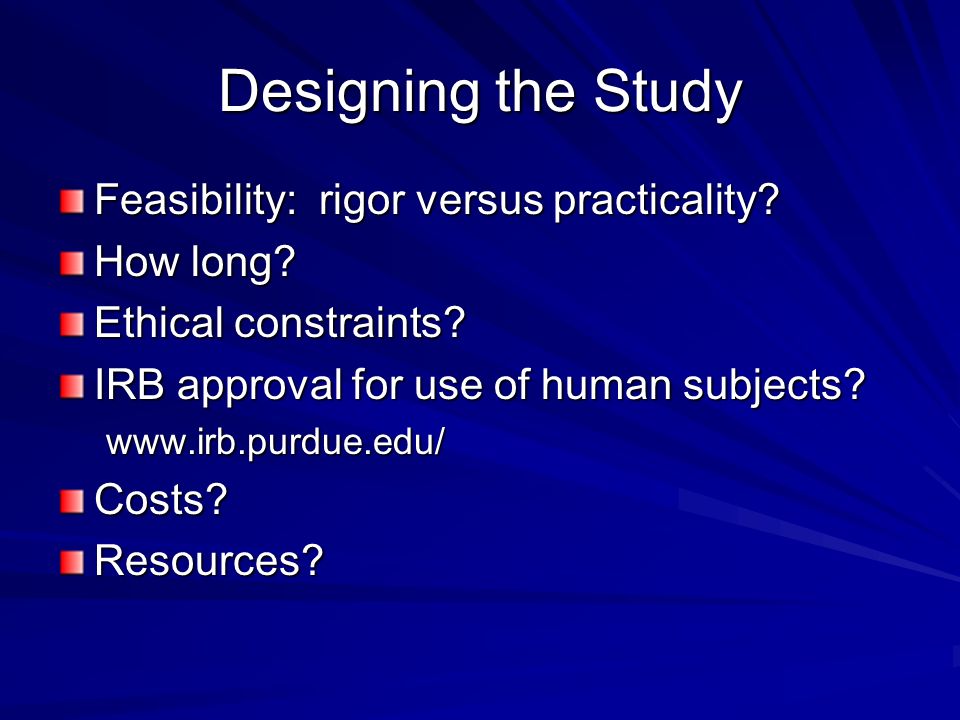 Designing the Study

Feasibility:  rigor versus practicality?
How long?
Ethical constraints?
IRB approval for use of human subjects?
www.irb.purdue.edu/
Costs?
Resources?